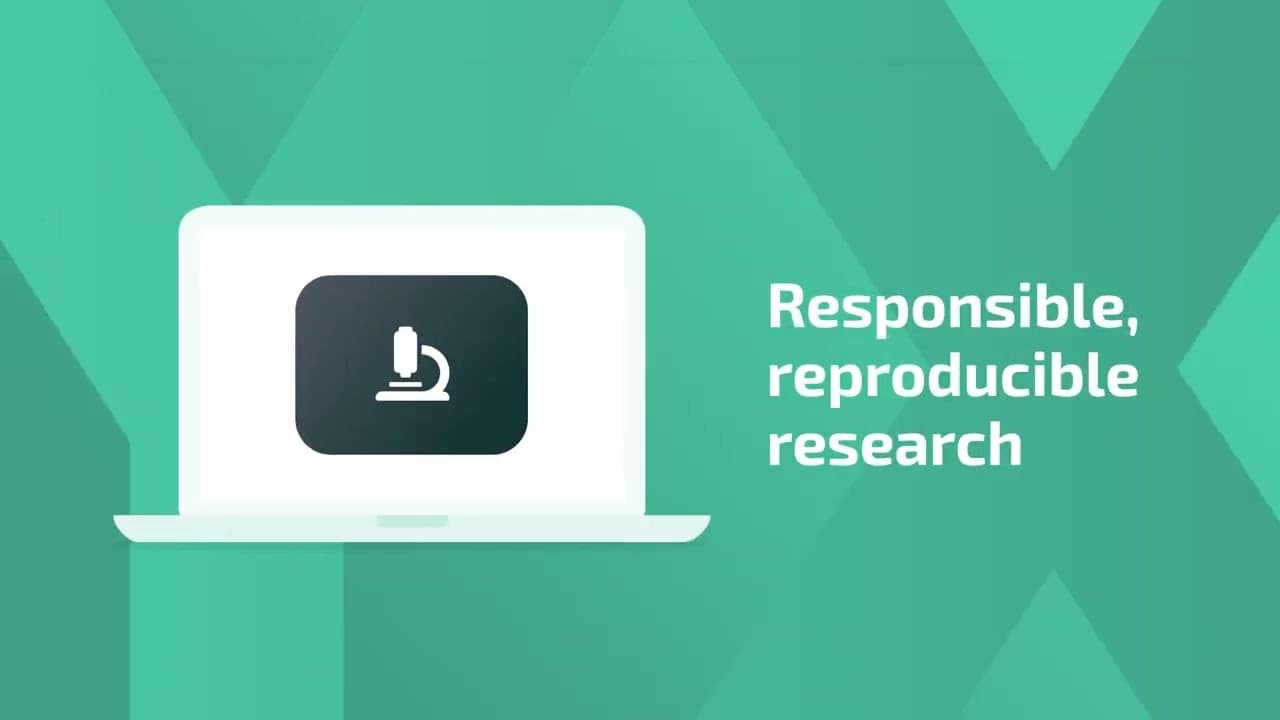 Responsible, reproducible research